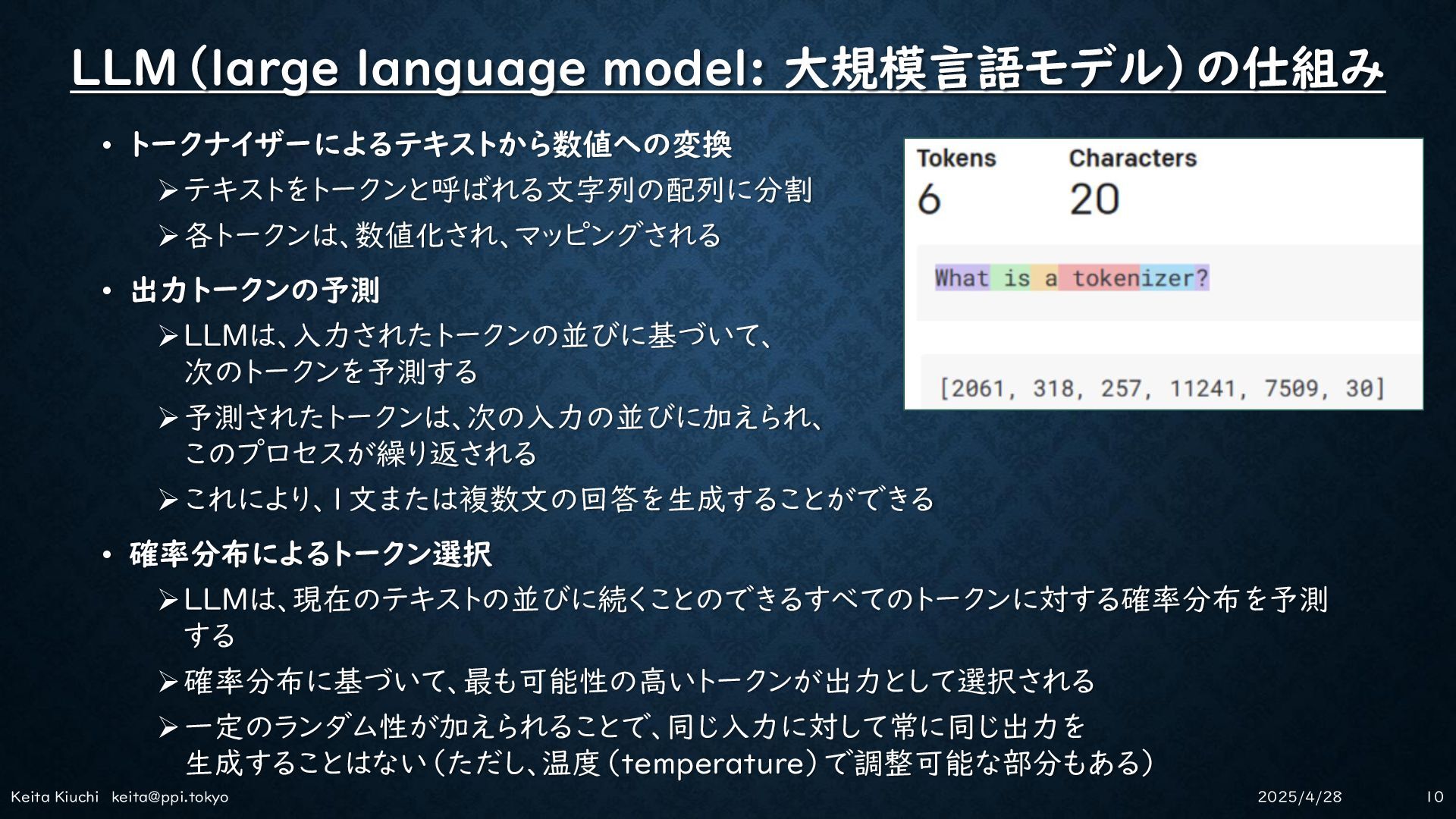 LLM（large language model: 大規模言語モデル）の仕組み

• トークナイザーによるテキストから数値への変換
➢テキストをトークンと呼ばれる文字列の配列に分割
➢各トークンは、数値化され、マッピングされる

• 出力トークンの予測
➢LLMは、入力されたトークンの並びに基づいて、次のトークンを予測する
➢予測されたトークンは、次の入力の並びに加えられ、このプロセスが繰り返される
➢これにより、1文または複数文の回答を生成することができる

• 確率分布によるトークン選択
➢LLMは、現在のテキストの並びに続くことのできるすべてのトークンに対する確率分布を予測する
➢確率分布に基づいて、最も可能性の高いトークンが出力として選択される
➢一定のランダム性が加えられることで、同じ入力に対して常に同じ出力を生成することはない（ただし、温度（temperature）で調整可能な部分もある）

Tokens
6

Characters
20

What is a tokenizer?

[2061, 318, 257, 11241, 7509, 30]

Keita Kiuchi keita@ppi.tokyo

2025/4/28

10